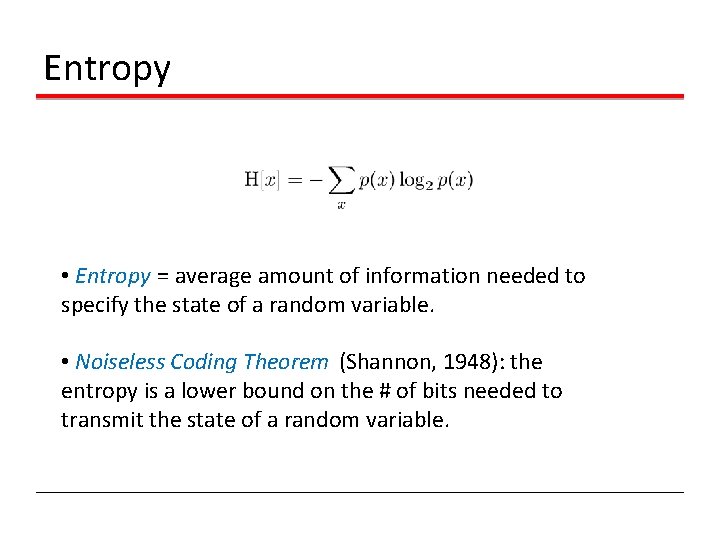 Entropy

$\mathrm{H}[x] = -\sum_{x} p(x) \log_2 p(x)$

• Entropy = average amount of information needed to specify the state of a random variable.

• Noiseless Coding Theorem (Shannon, 1948): the entropy is a lower bound on the # of bits needed to transmit the state of a random variable.